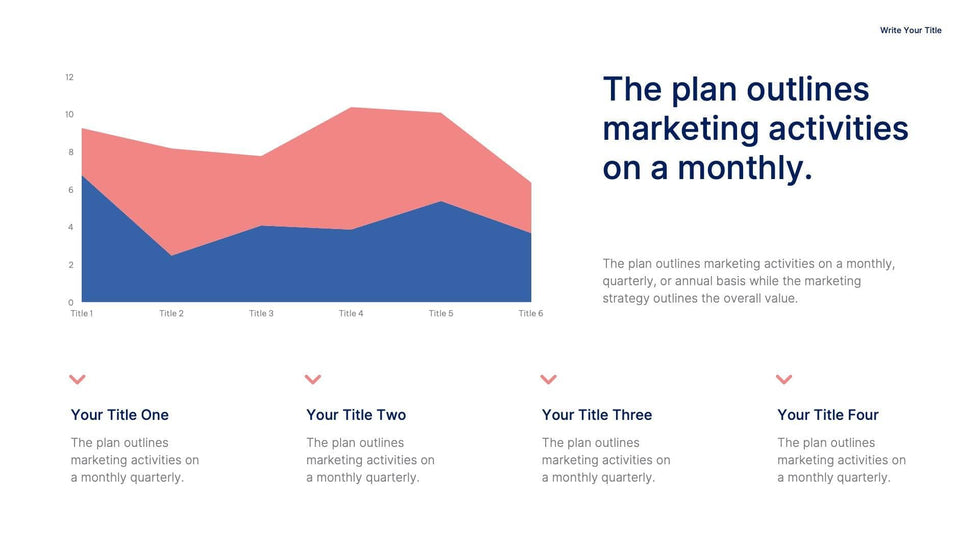 Write Your Title

12
10
8
6
4
2
0
Title 1 Title 2 Title 3 Title 4 Title 5 Title 6

The plan outlines marketing activities on a monthly.

The plan outlines marketing activities on a monthly, quarterly, or annual basis while the marketing strategy outlines the overall value.

Your Title One

The plan outlines marketing activities on a monthly quarterly.

Your Title Two

The plan outlines marketing activities on a monthly quarterly.

Your Title Three

The plan outlines marketing activities on a monthly quarterly.

Your Title Four

The plan outlines marketing activities on a monthly quarterly.